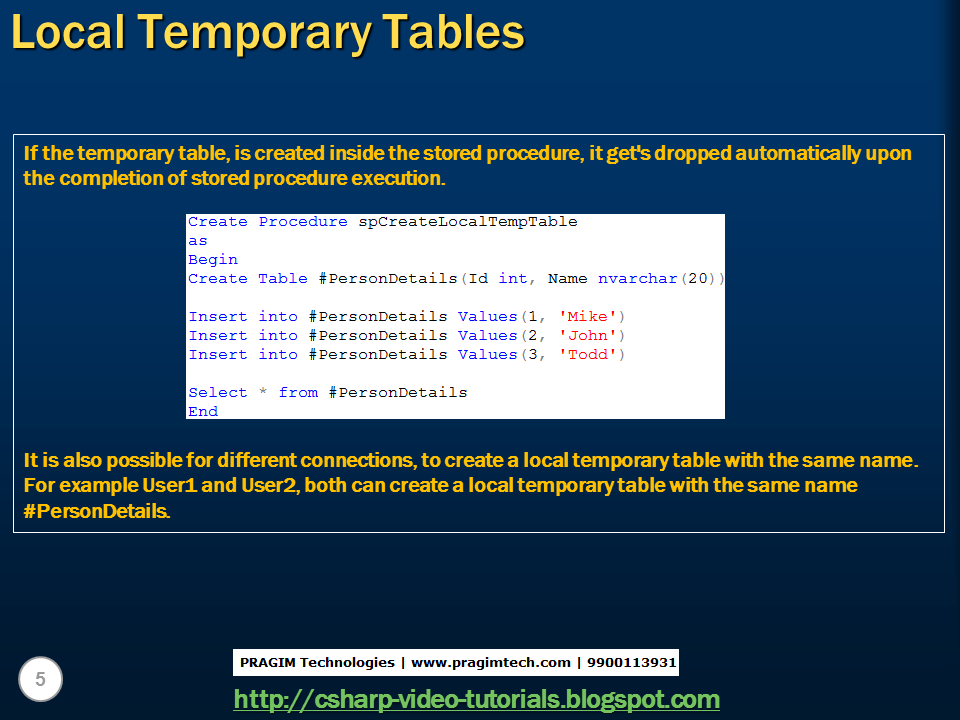 Local Temporary Tables

If the temporary table, is created inside the stored procedure, it get's dropped automatically upon the completion of stored procedure execution.

Create Procedure spCreateLocalTempTable
as
Begin
Create Table #PersonDetails(Id int, Name nvarchar(20))

Insert into #PersonDetails Values(1, 'Mike')
Insert into #PersonDetails Values(2, 'John')
Insert into #PersonDetails Values(3, 'Todd')

Select * from #PersonDetails
End

It is also possible for different connections, to create a local temporary table with the same name. For example User1 and User2, both can create a local temporary table with the same name #PersonDetails.

5

PRAGIM Technologies | www.pragimtech.com | 9900113931

http://csharp-video-tutorials.blogspot.com